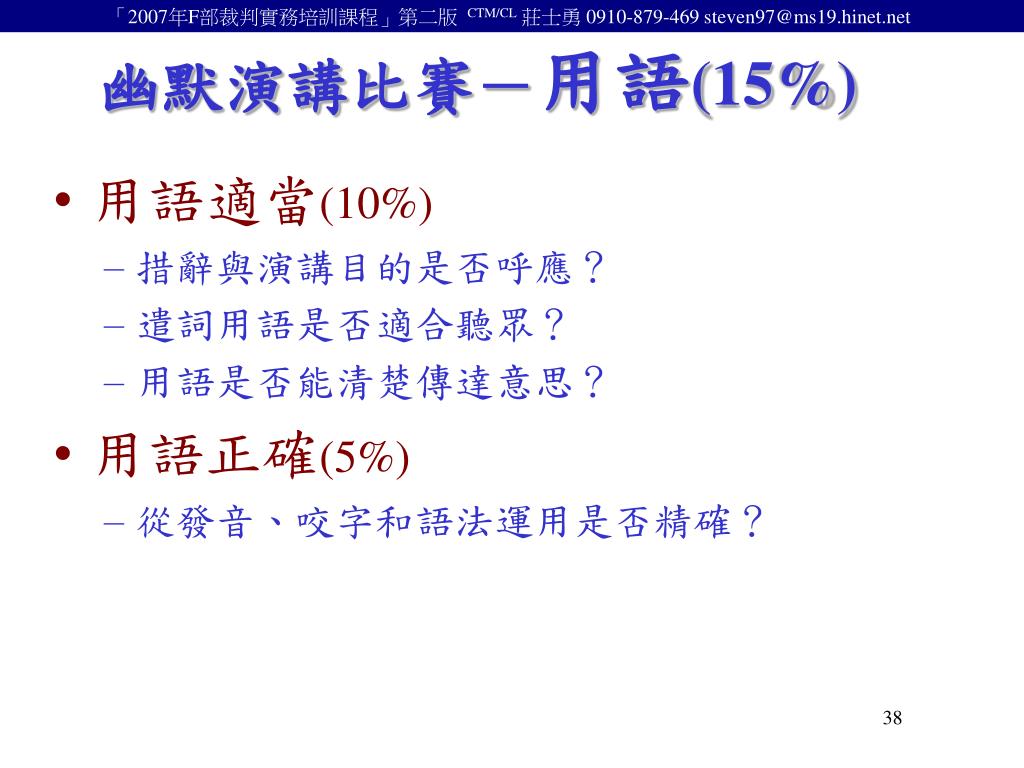 「2007年F部裁判實務培訓課程」第二版 CTM/CL 莊士勇 0910-879-469 steven97@ms19.hinet.net

幽默演講比賽－用語(15%)

• 用語適當(10%)
– 措辭與演講目的是否呼應？
– 遣詞用語是否適合聽眾？
– 用語是否能清楚傳達意思？

• 用語正確(5%)
– 從發音、咬字和語法運用是否精確？

38